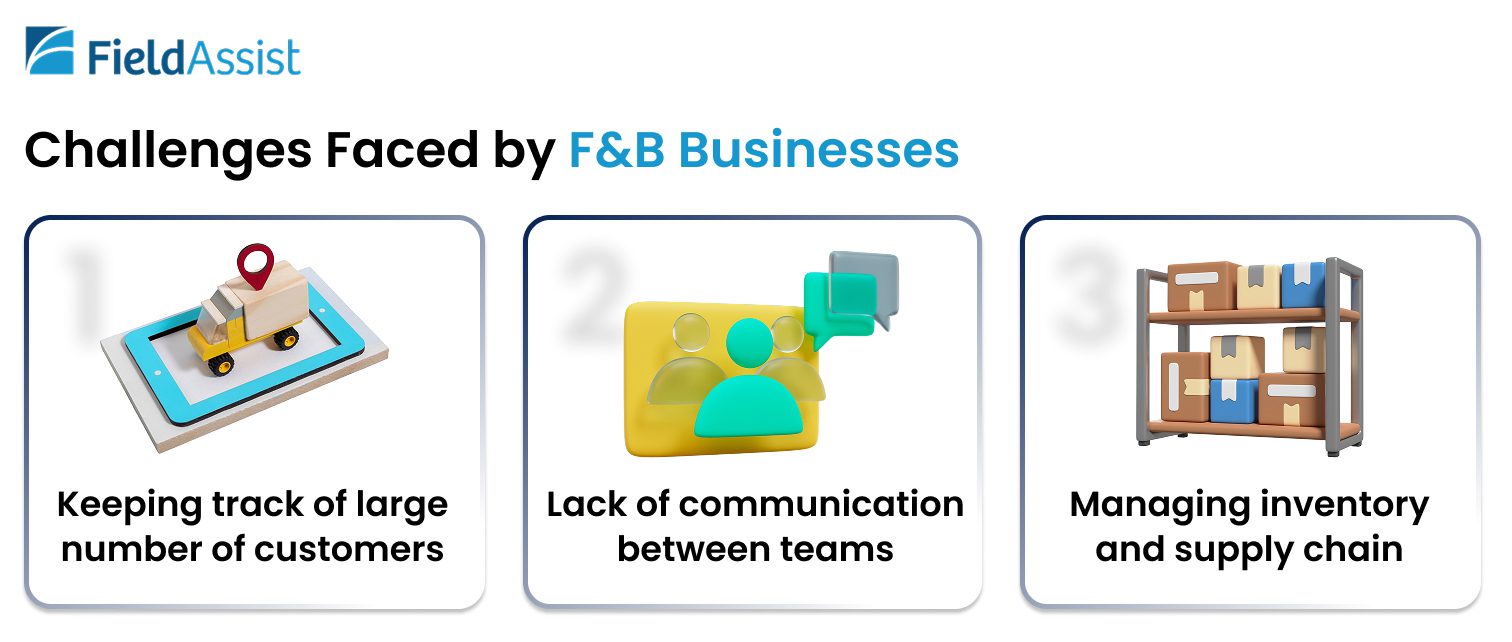 FieldAssist

Challenges Faced by F&B Businesses

1

Keeping track of large number of customers

2

Lack of communication between teams

3

Managing inventory and supply chain